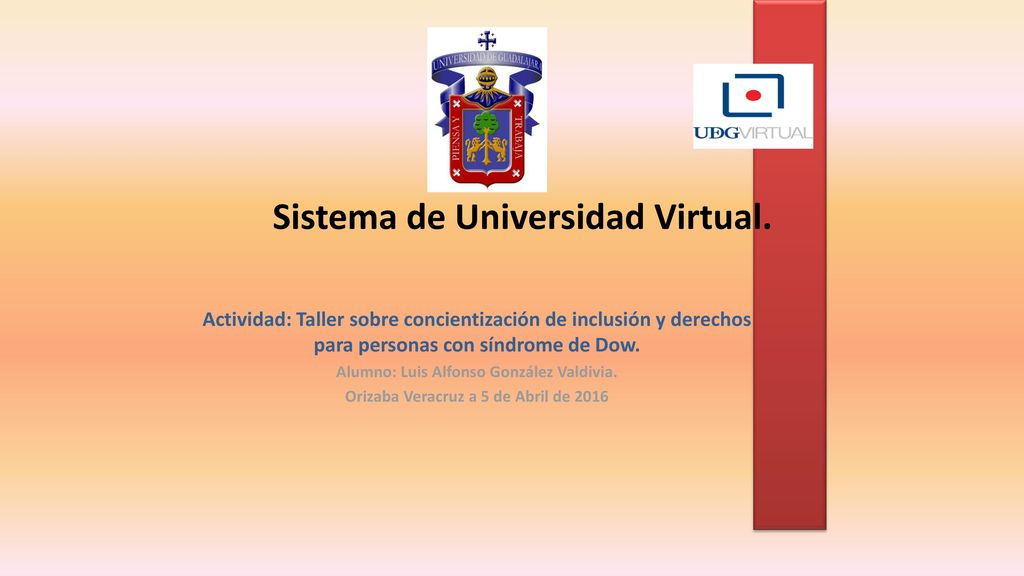 UNIVERSIDAD DE GUADALAJARA
PIENSA Y TRABAJA

UDGVIRTUAL

Sistema de Universidad Virtual.

Actividad: Taller sobre concientización de inclusión y derechos para personas con síndrome de Dow.

Alumno: Luis Alfonso González Valdivia.

Orizaba Veracruz a 5 de Abril de 2016